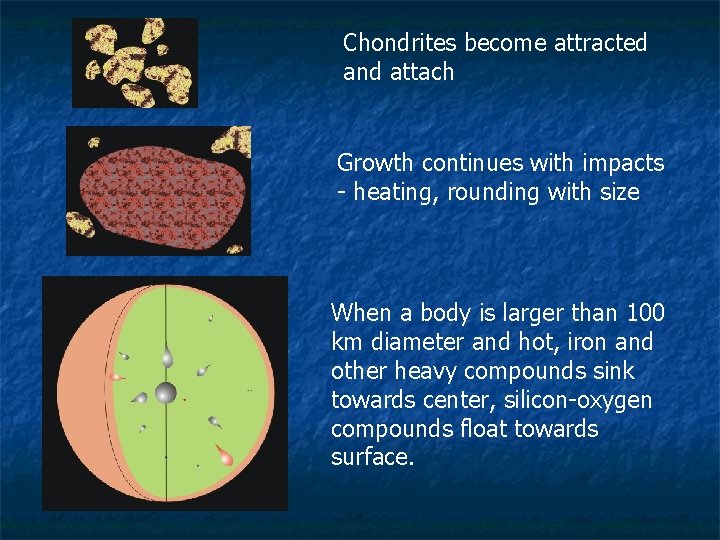 Chondrites become attracted and attach

Growth continues with impacts - heating, rounding with size

When a body is larger than 100 km diameter and hot, iron and other heavy compounds sink towards center, silicon-oxygen compounds float towards surface.